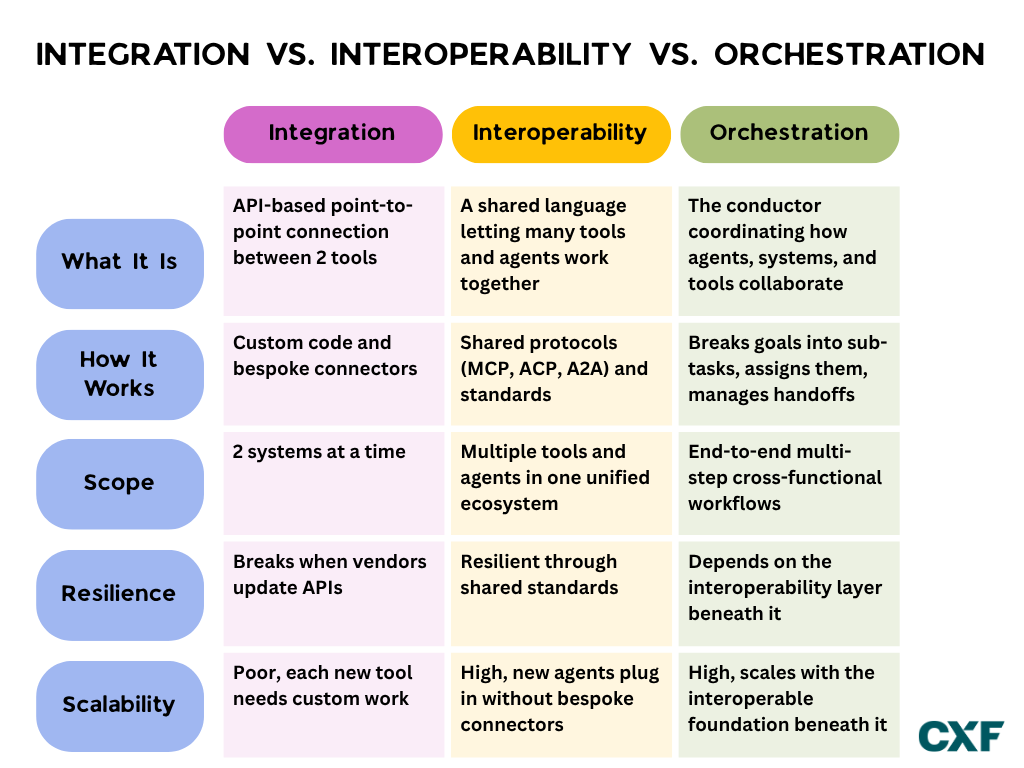 INTEGRATION VS. INTEROPERABILITY VS. ORCHESTRATION

| | Integration | Interoperability | Orchestration |
|---|---|---|---|
| What It Is | API-based point-to-point connection between 2 tools | A shared language letting many tools and agents work together | The conductor coordinating how agents, systems, and tools collaborate |
| How It Works | Custom code and bespoke connectors | Shared protocols (MCP, ACP, A2A) and standards | Breaks goals into sub-tasks, assigns them, manages handoffs |
| Scope | 2 systems at a time | Multiple tools and agents in one unified ecosystem | End-to-end multi-step cross-functional workflows |
| Resilience | Breaks when vendors update APIs | Resilient through shared standards | Depends on the interoperability layer beneath it |
| Scalability | Poor, each new tool needs custom work | High, new agents plug in without bespoke connectors | High, scales with the interoperable foundation beneath it |

CXF